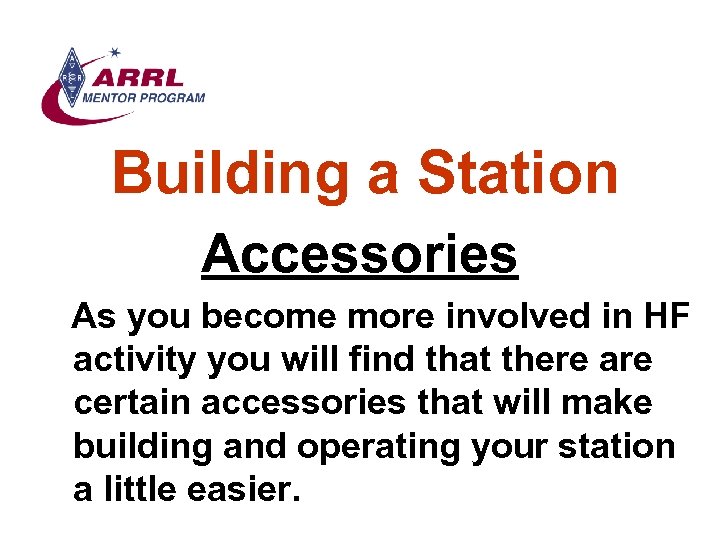 ARRL
MENTOR PROGRAM

Building a Station

Accessories

As you become more involved in HF activity you will find that there are certain accessories that will make building and operating your station a little easier.